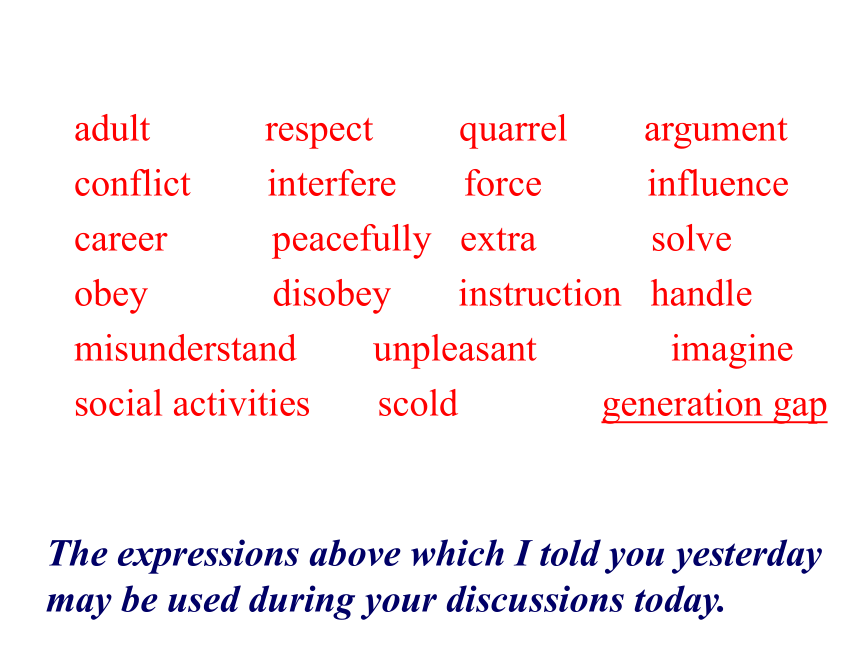 adult respect quarrel argument
conflict interfere force influence
career peacefully extra solve
obey disobey instruction handle
misunderstand unpleasant imagine
social activities scold generation gap

The expressions above which I told you yesterday may be used during your discussions today.